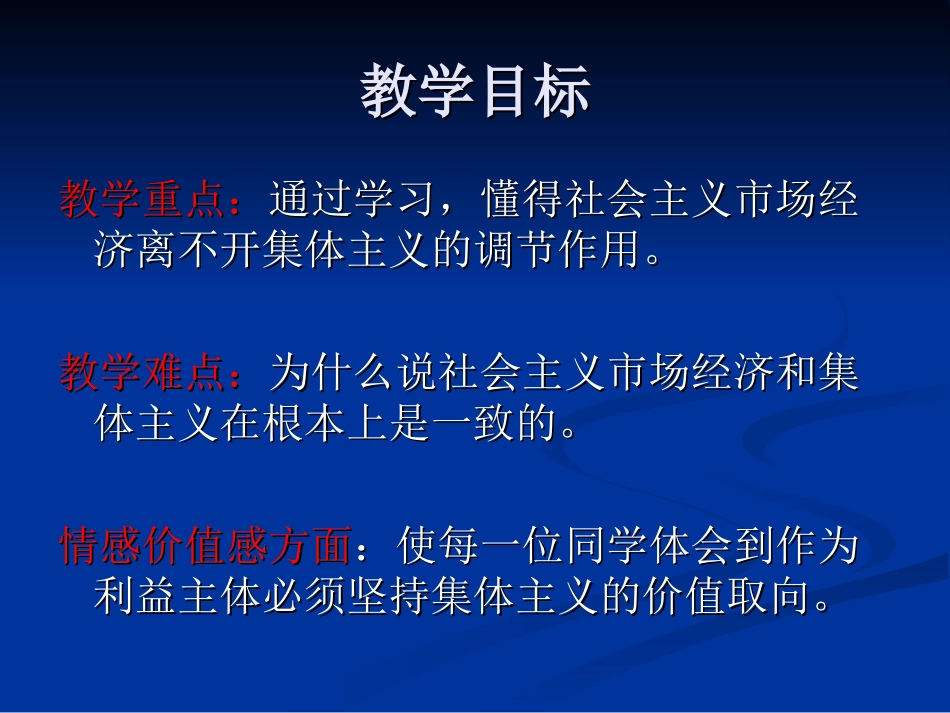 教学目标

教学重点：通过学习，懂得社会主义市场经济离不开集体主义的调节作用。

教学难点：为什么说社会主义市场经济和集体主义在根本上是一致的。

情感价值感方面：使每一位同学体会到作为利益主体必须坚持集体主义的价值取向。